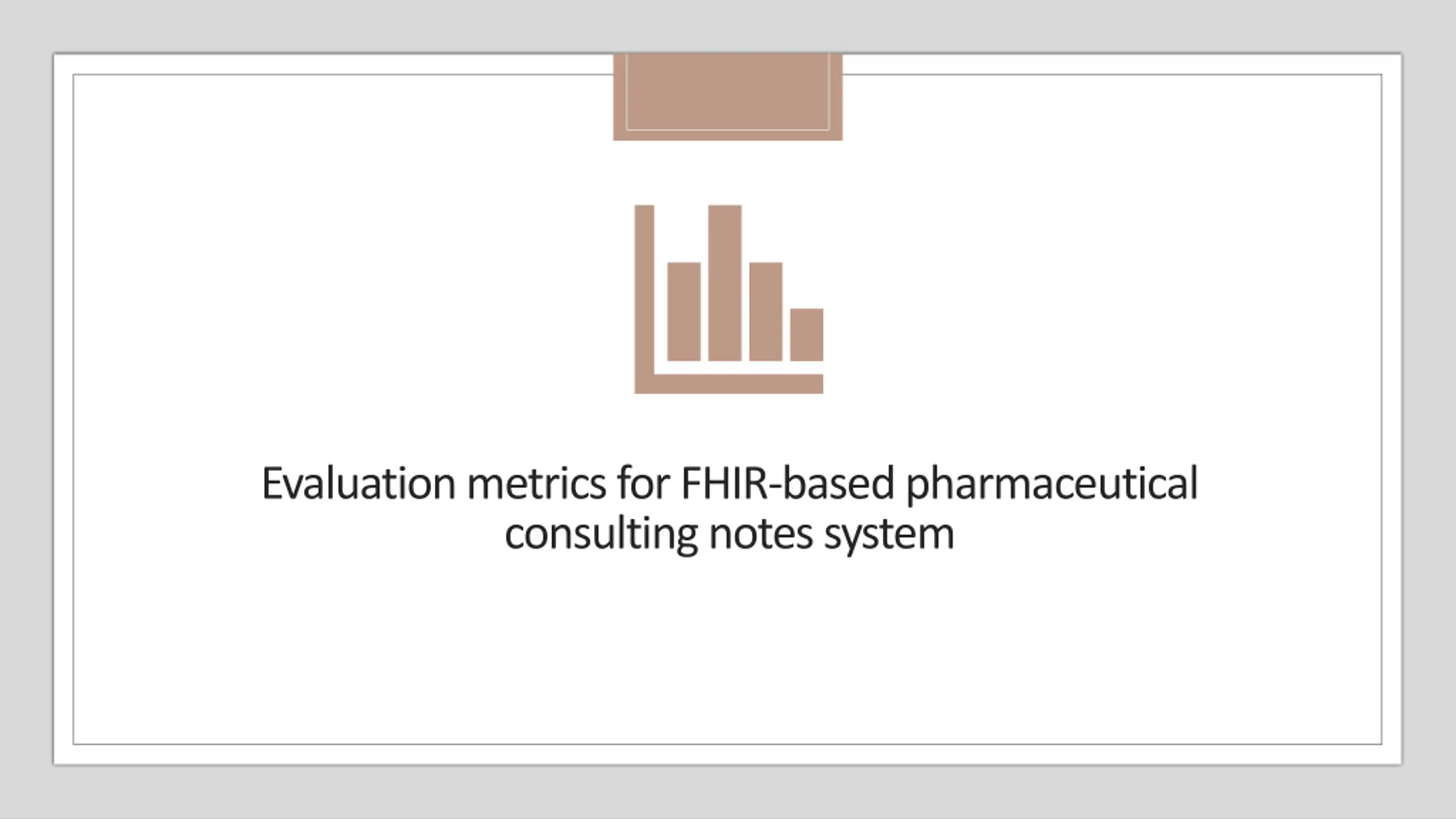 Evaluation metrics for FHIR-based pharmaceutical consulting notes system